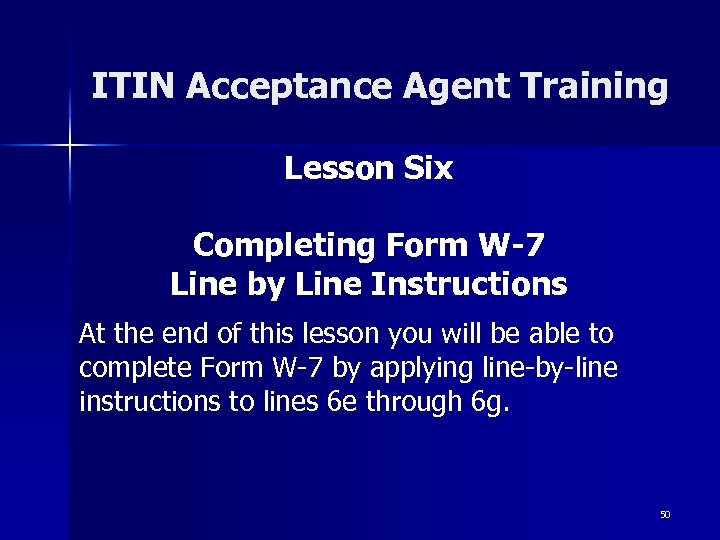 ITIN Acceptance Agent Training

Lesson Six

Completing Form W-7
Line by Line Instructions

At the end of this lesson you will be able to complete Form W-7 by applying line-by-line instructions to lines 6e through 6g.

50